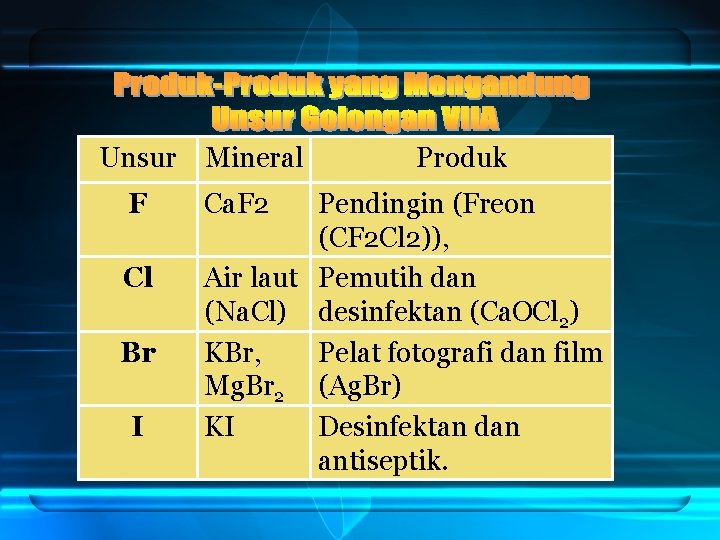 Produk-Produk yang Mengandung Unsur Golongan VIIA

| Unsur | Mineral | Produk |
|---|---|---|
| **F** | CaF2 | Pendingin (Freon (CF2Cl2)), |
| **Cl** | Air laut (NaCl) | Pemutih dan desinfektan ($CaOCl_2$) |
| **Br** | KBr, $MgBr_2$ | Pelat fotografi dan film (AgBr) |
| **I** | KI | Desinfektan dan antiseptik. |